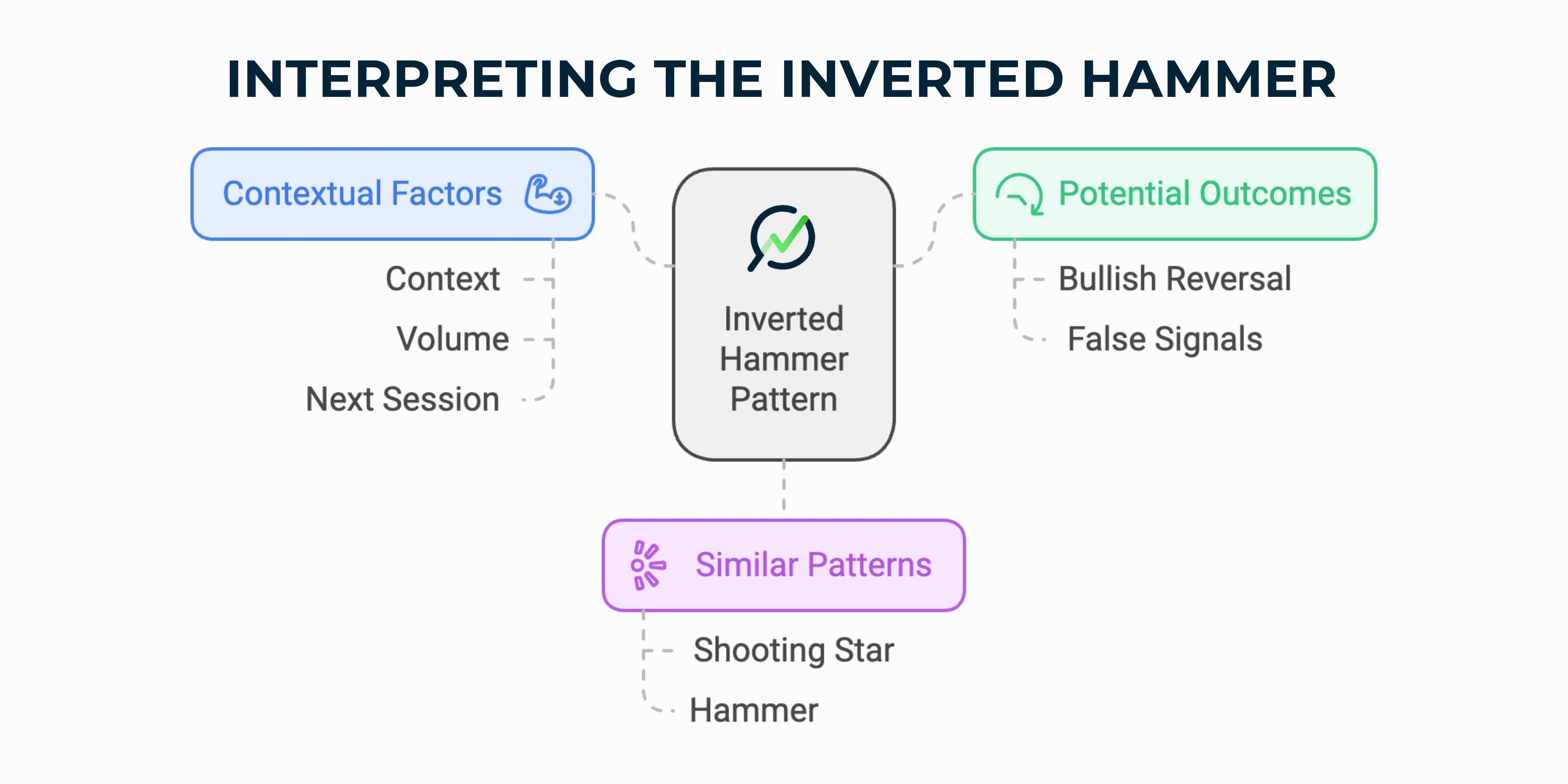 INTERPRETING THE INVERTED HAMMER

Contextual Factors

Context

Volume

Next Session

Inverted Hammer Pattern

Potential Outcomes

Bullish Reversal

False Signals

Similar Patterns

Shooting Star

Hammer